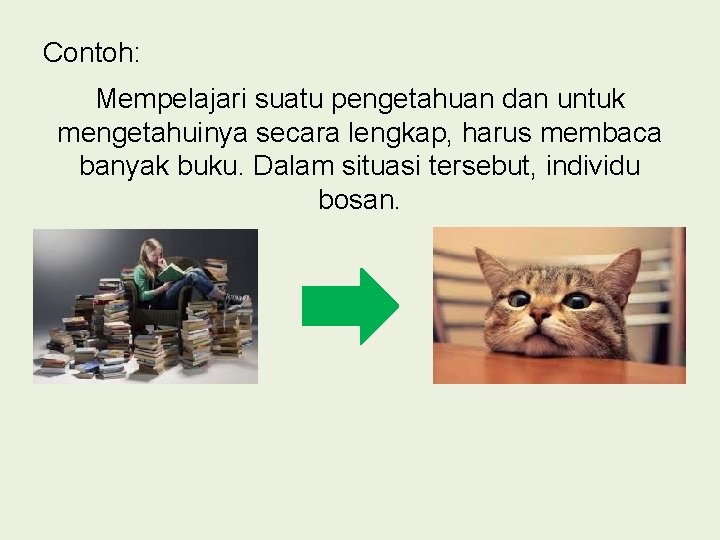 Contoh:

Mempelajari suatu pengetahuan dan untuk mengetahuinya secara lengkap, harus membaca banyak buku. Dalam situasi tersebut, individu bosan.